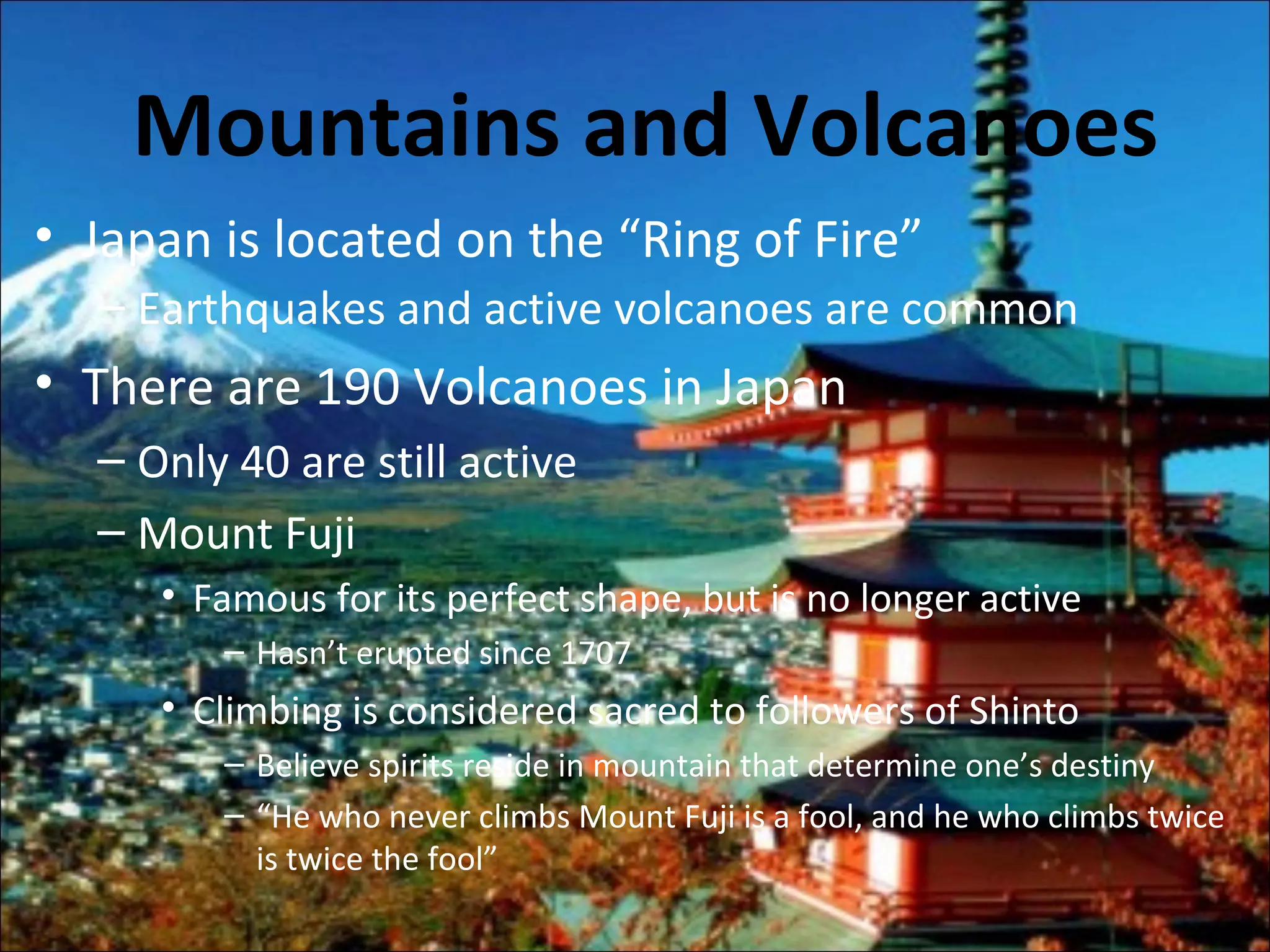 Mountains and Volcanoes

• Japan is located on the “Ring of Fire”
– Earthquakes and active volcanoes are common
• There are 190 Volcanoes in Japan
– Only 40 are still active
– Mount Fuji
• Famous for its perfect shape, but is no longer active
– Hasn’t erupted since 1707
• Climbing is considered sacred to followers of Shinto
– Believe spirits reside in mountain that determine one’s destiny
– “He who never climbs Mount Fuji is a fool, and he who climbs twice is twice the fool”